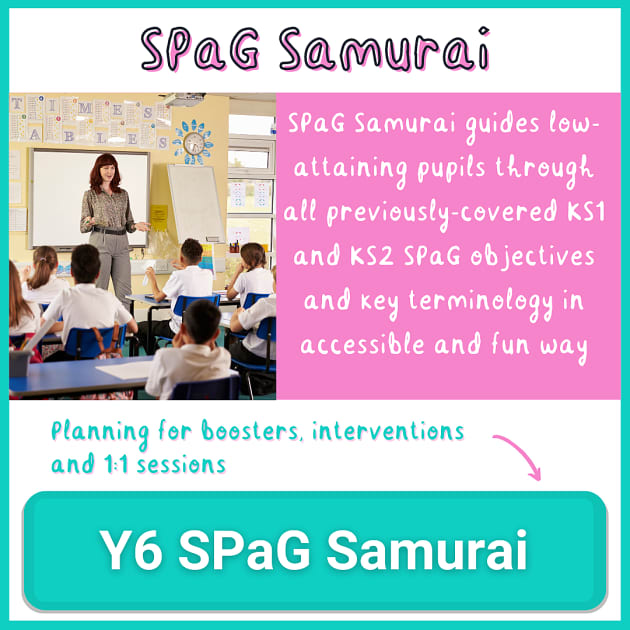 SPaG Samurai

TIMES TABLES

SPaG Samurai guides low-attaining pupils through all previously-covered KS1 and KS2 SPaG objectives and key terminology in accessible and fun way

Planning for boosters, interventions and 1:1 sessions

Y6 SPaG Samurai